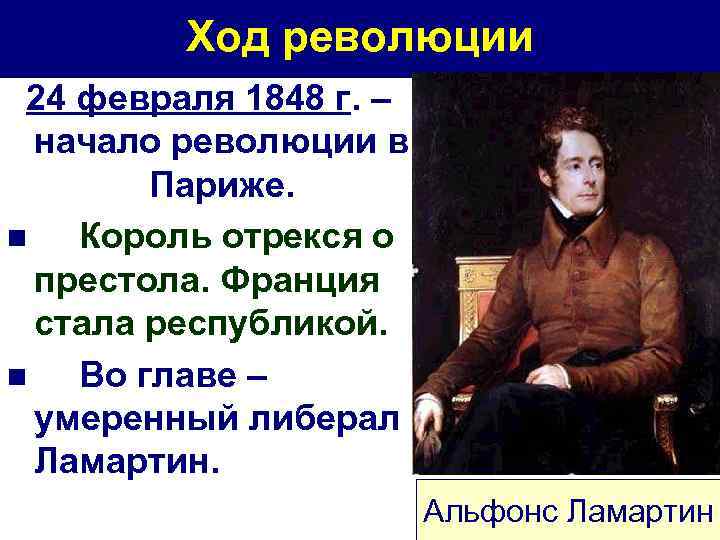 Ход революции

24 февраля 1848 г. – начало революции в Париже.

■ Король отрекся о престола. Франция стала республикой.

■ Во главе – умеренный либерал Ламартин.

Альфонс Ламартин